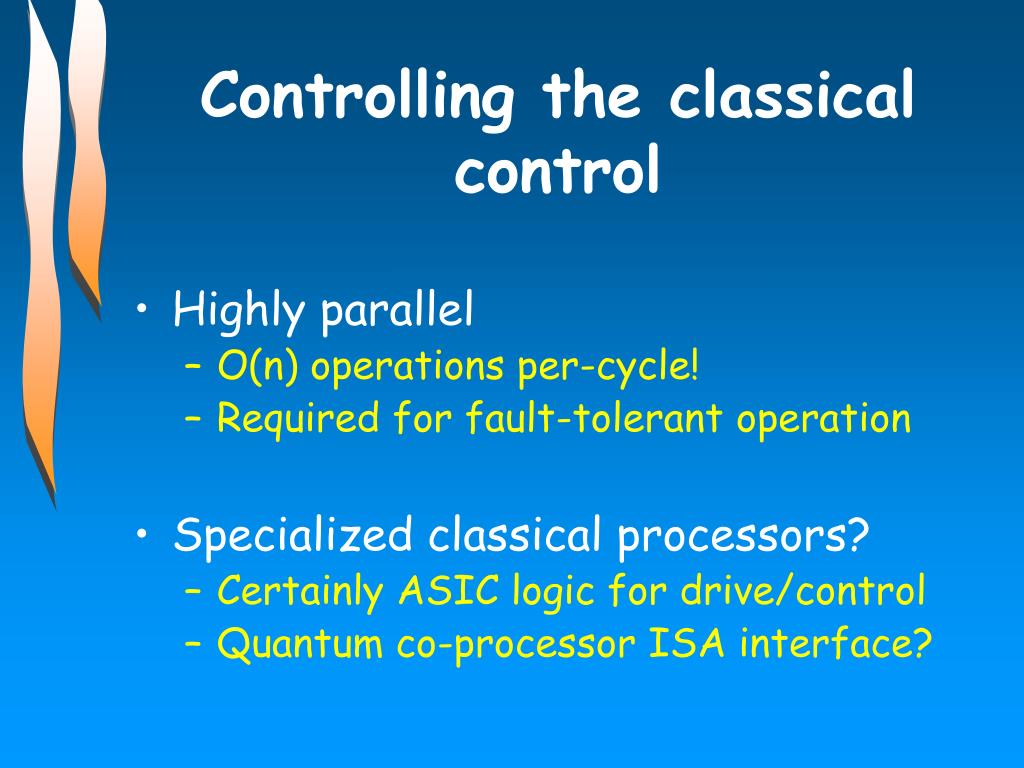 Controlling the classical control

• Highly parallel
– O(n) operations per-cycle!
– Required for fault-tolerant operation

• Specialized classical processors?
– Certainly ASIC logic for drive/control
– Quantum co-processor ISA interface?